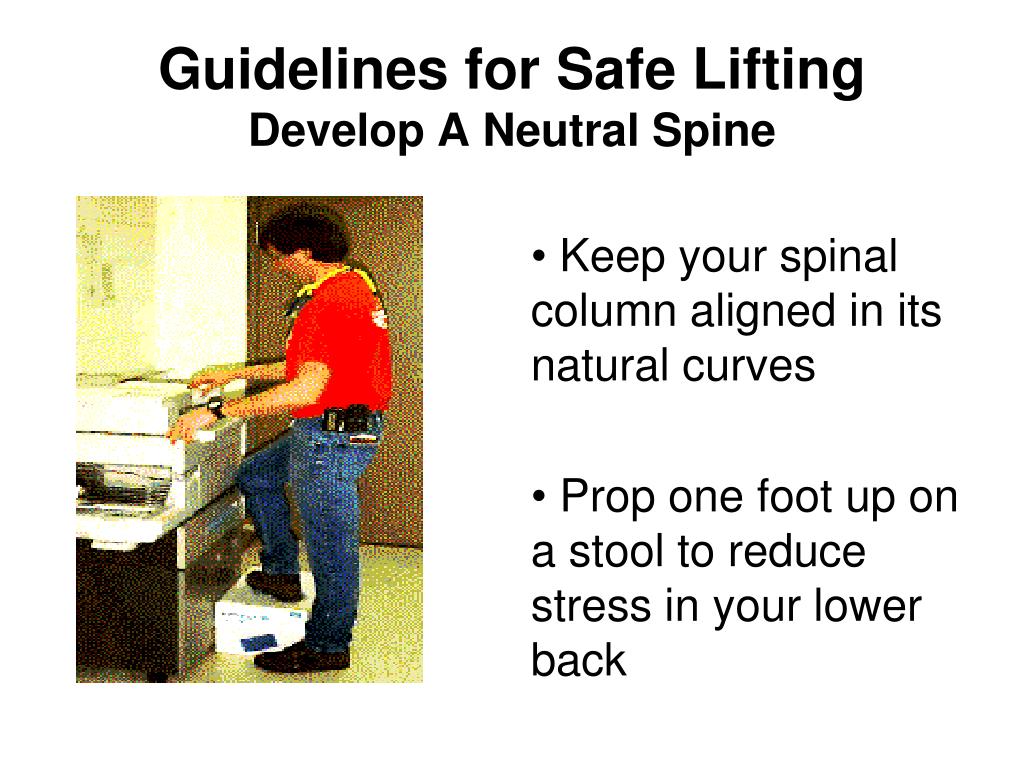 Guidelines for Safe Lifting
Develop A Neutral Spine

• Keep your spinal column aligned in its natural curves

• Prop one foot up on a stool to reduce stress in your lower back